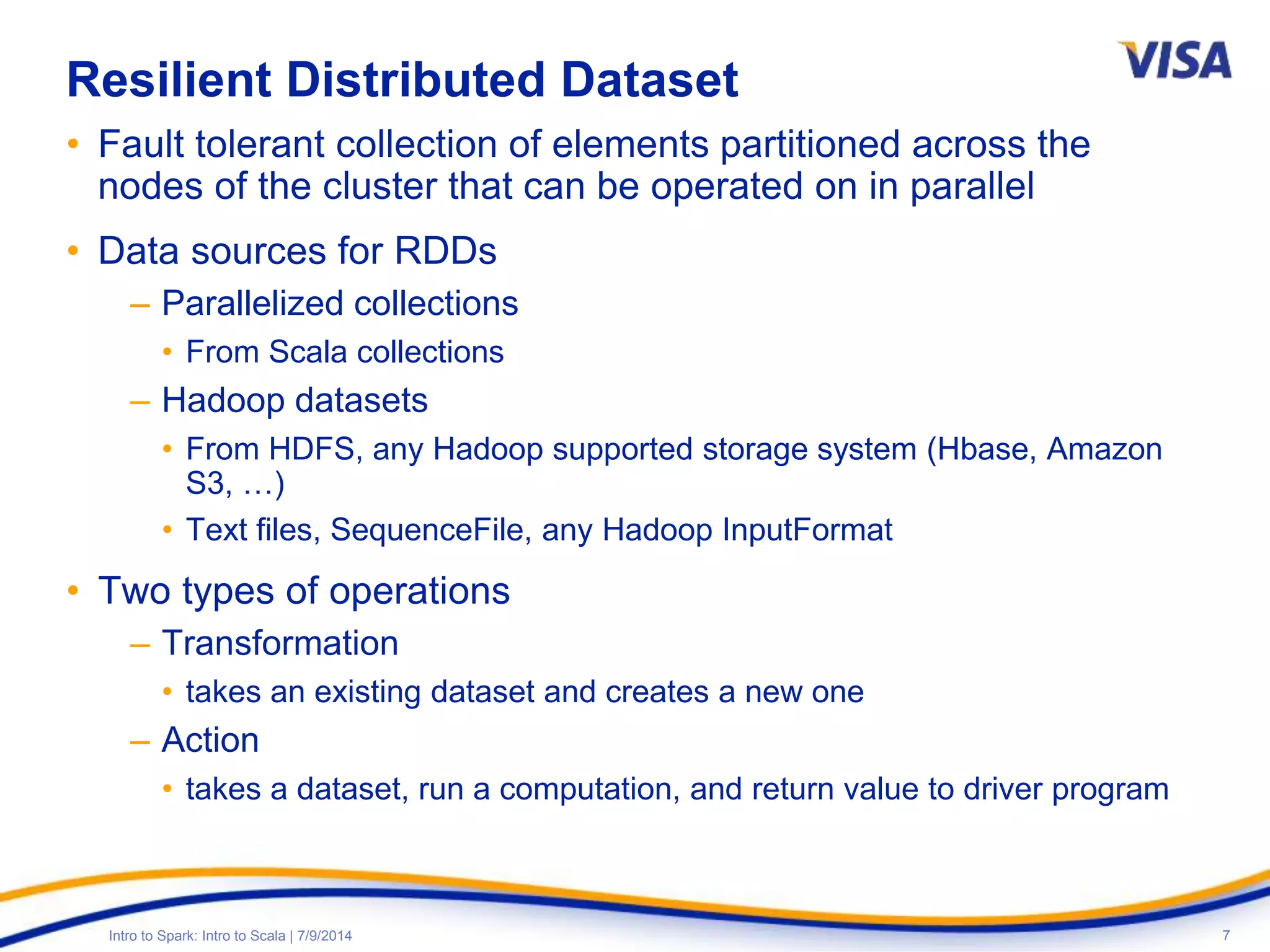 VISA

Resilient Distributed Dataset

• Fault tolerant collection of elements partitioned across the nodes of the cluster that can be operated on in parallel

• Data sources for RDDs
– Parallelized collections
• From Scala collections
– Hadoop datasets
• From HDFS, any Hadoop supported storage system (Hbase, Amazon S3, …)
• Text files, SequenceFile, any Hadoop InputFormat

• Two types of operations
– Transformation
• takes an existing dataset and creates a new one
– Action
• takes a dataset, run a computation, and return value to driver program

Intro to Spark: Intro to Scala | 7/9/2014

7